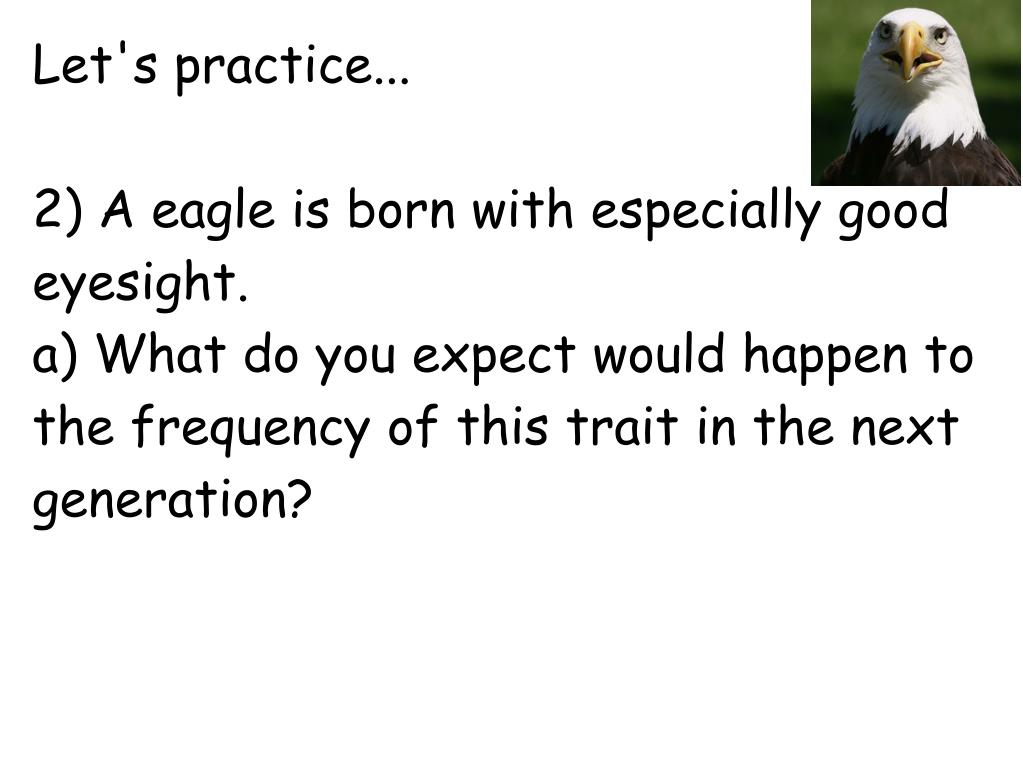 Let's practice...

2) A eagle is born with especially good eyesight.
a) What do you expect would happen to the frequency of this trait in the next generation?